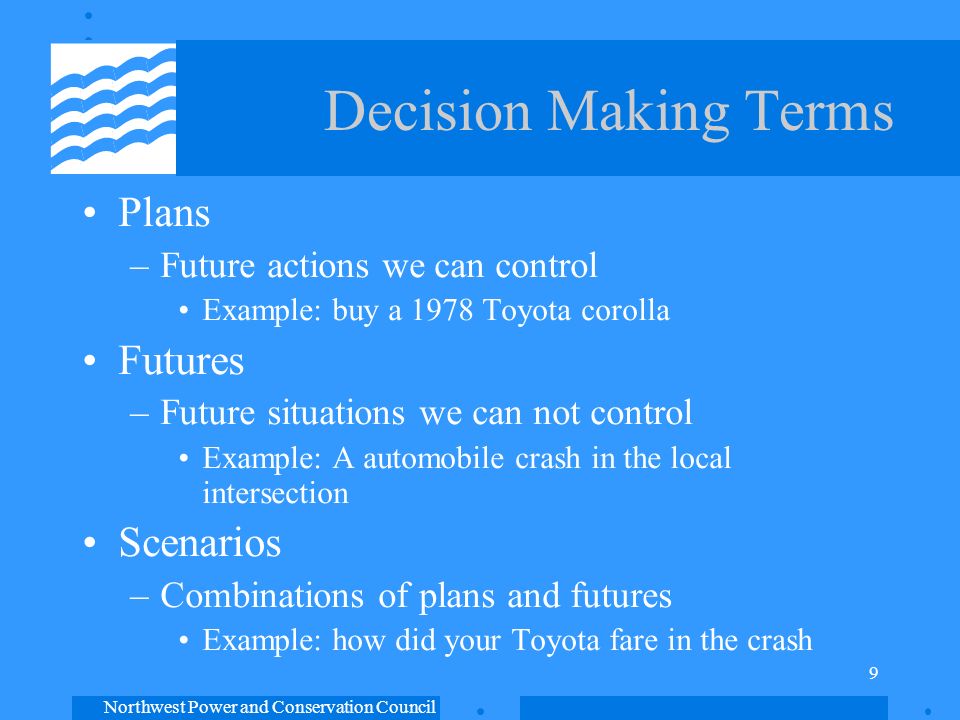 Decision Making Terms

• Plans
– Future actions we can control
• Example: buy a 1978 Toyota corolla
• Futures
– Future situations we can not control
• Example: A automobile crash in the local intersection
• Scenarios
– Combinations of plans and futures
• Example: how did your Toyota fare in the crash

9

Northwest Power and Conservation Council